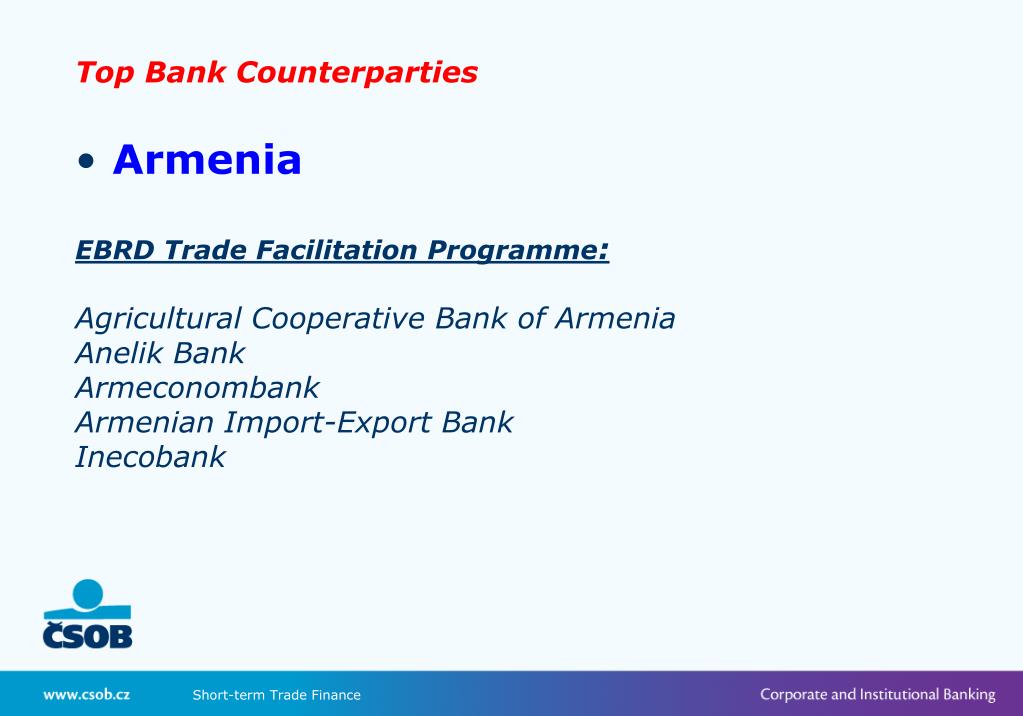 Top Bank Counterparties

• Armenia

EBRD Trade Facilitation Programme:

Agricultural Cooperative Bank of Armenia
Anelik Bank
Armeconombank
Armenian Import-Export Bank
Inecobank

ČSOB

www.csob.cz Short-term Trade Finance Corporate and Institutional Banking